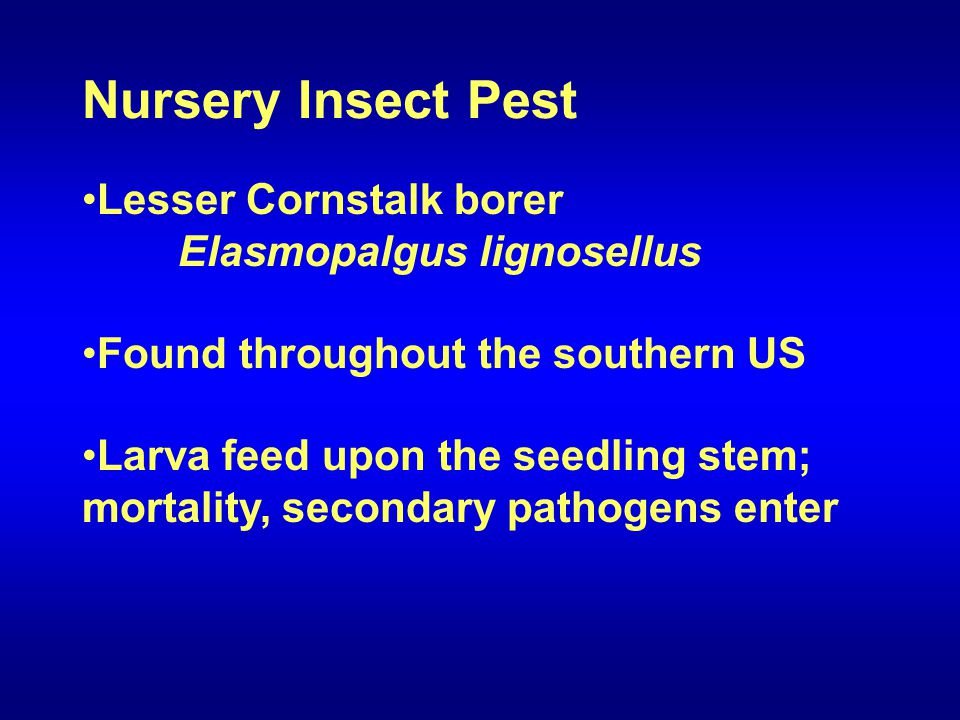 Nursery Insect Pest

•Lesser Cornstalk borer
Elasmopalgus lignosellus

•Found throughout the southern US

•Larva feed upon the seedling stem; mortality, secondary pathogens enter